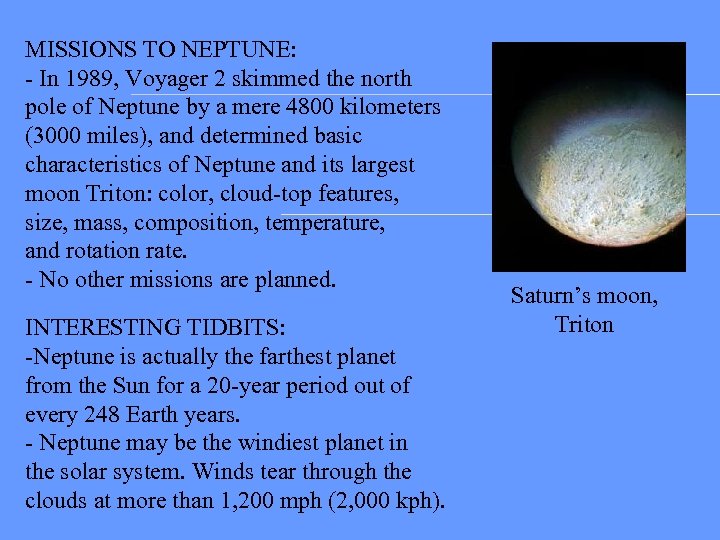 MISSIONS TO NEPTUNE:
- In 1989, Voyager 2 skimmed the north pole of Neptune by a mere 4800 kilometers (3000 miles), and determined basic characteristics of Neptune and its largest moon Triton: color, cloud-top features, size, mass, composition, temperature, and rotation rate.
- No other missions are planned.

INTERESTING TIDBITS:
-Neptune is actually the farthest planet from the Sun for a 20-year period out of every 248 Earth years.
- Neptune may be the windiest planet in the solar system. Winds tear through the clouds at more than 1,200 mph (2,000 kph).

Saturn's moon, Triton